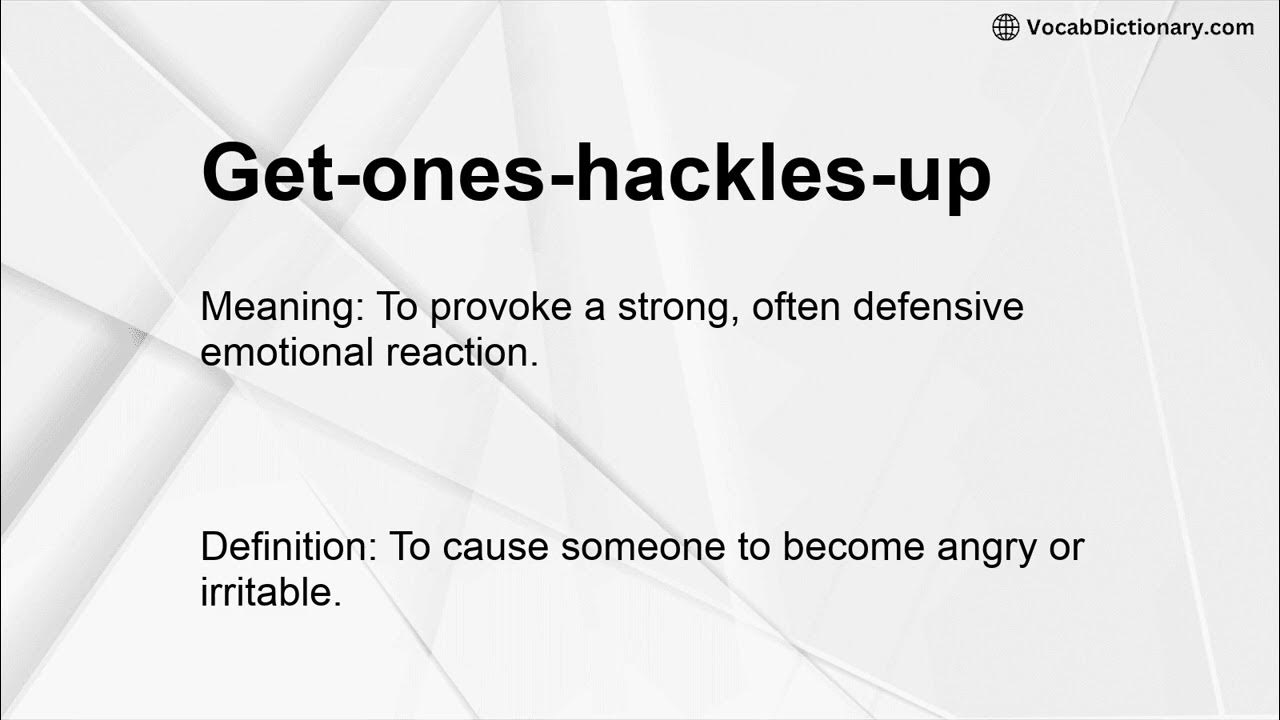 VocabDictionary.com

Get-ones-hackles-up

Meaning: To provoke a strong, often defensive emotional reaction.

Definition: To cause someone to become angry or irritable.